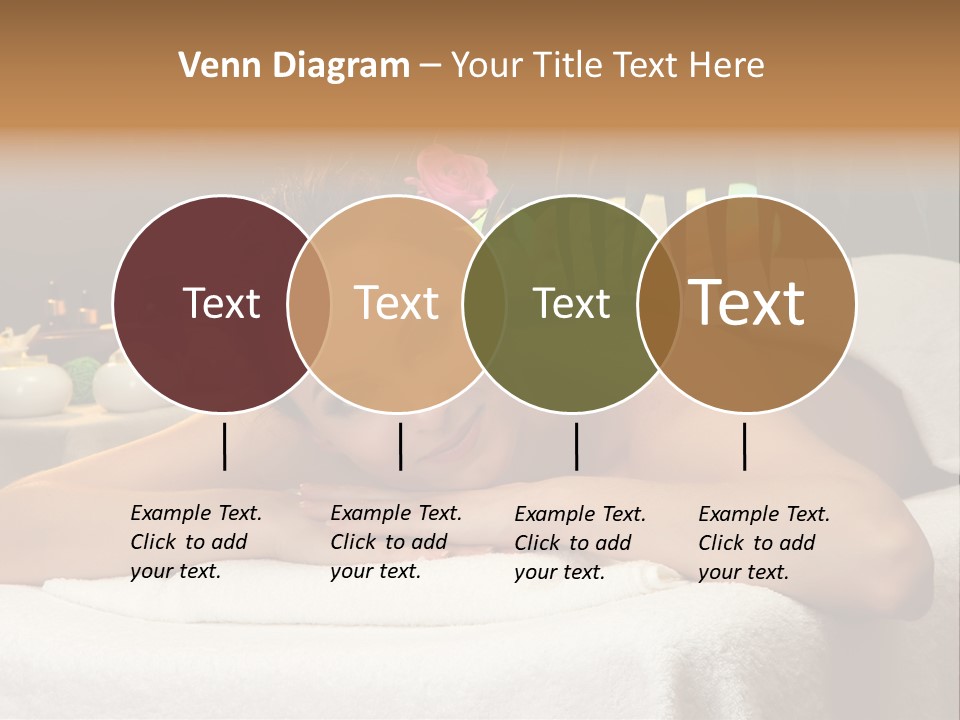 Venn Diagram – Your Title Text Here

Text

Text

Text

Text

Example Text. Click to add your text.

Example Text. Click to add your text.

Example Text. Click to add your text.

Example Text. Click to add your text.